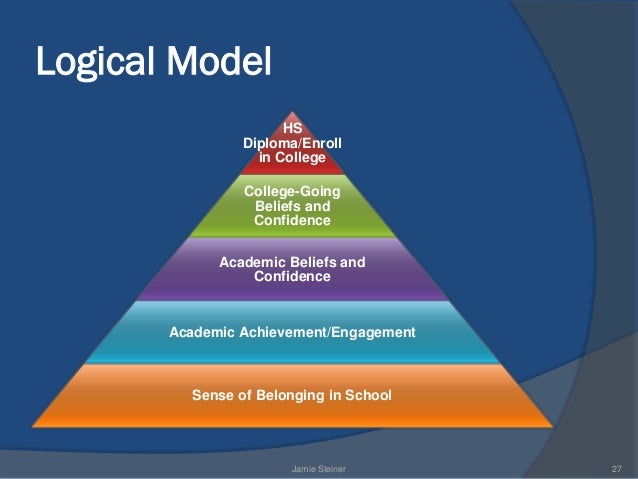 Logical Model

HS Diploma/Enroll in College

College-Going Beliefs and Confidence

Academic Beliefs and Confidence

Academic Achievement/Engagement

Sense of Belonging in School

Jamie Steiner

27